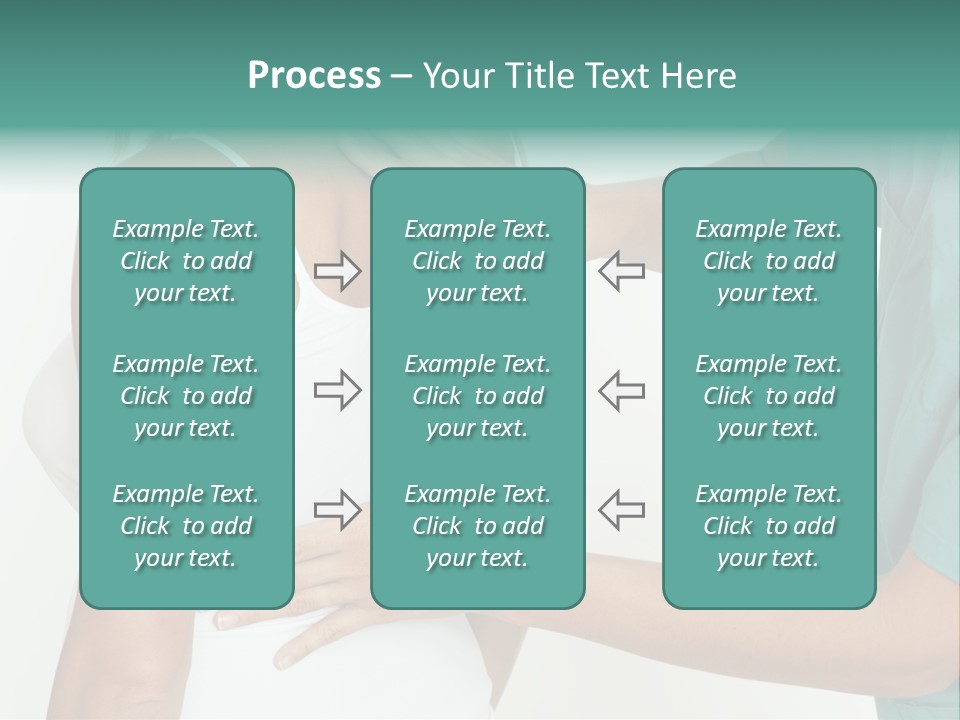 Process – Your Title Text Here

Example Text. Click to add your text.

Example Text. Click to add your text.

Example Text. Click to add your text.

Example Text. Click to add your text.

Example Text. Click to add your text.

Example Text. Click to add your text.

Example Text. Click to add your text.

Example Text. Click to add your text.

Example Text. Click to add your text.